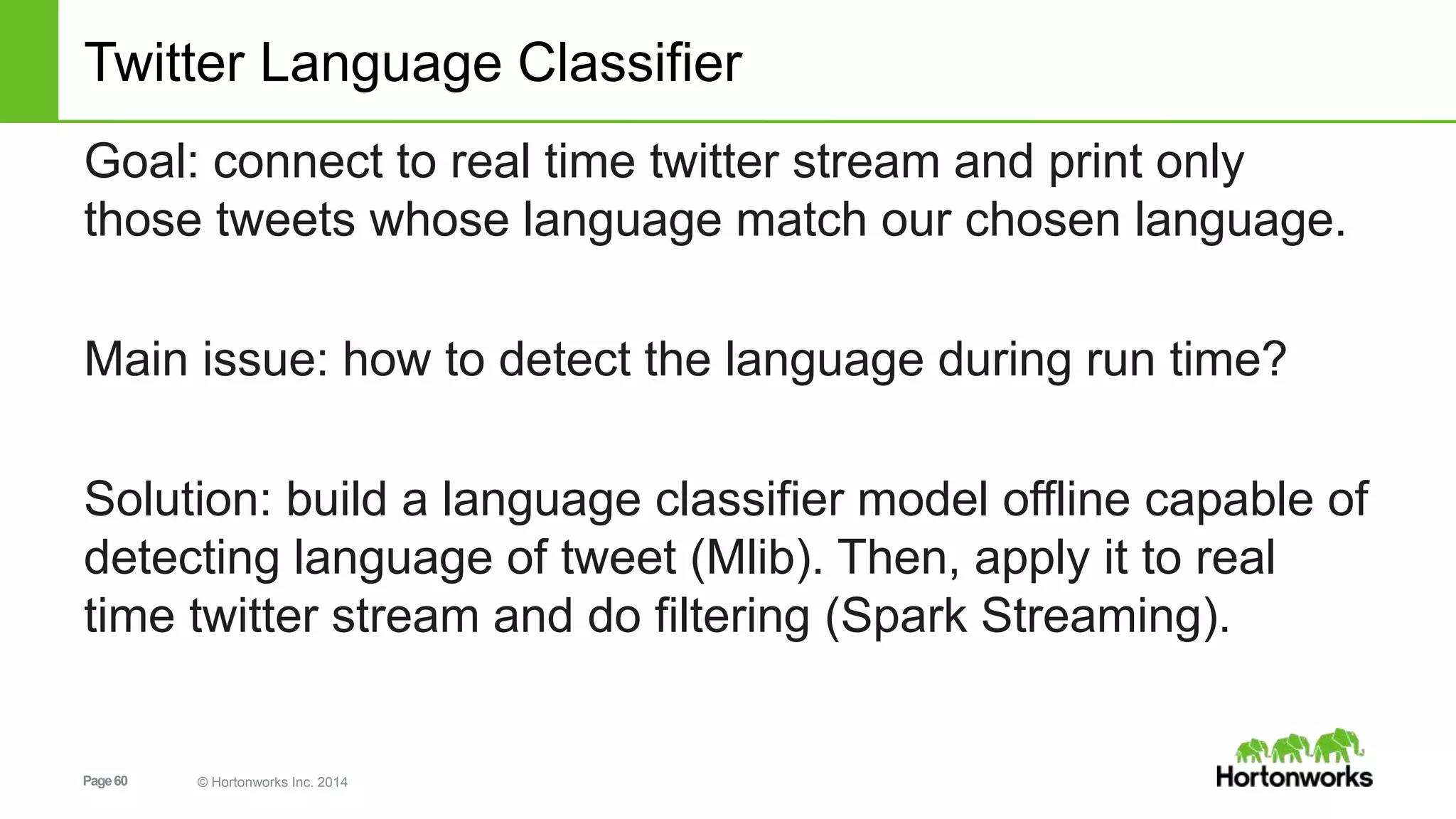 Twitter Language Classifier

Goal: connect to real time twitter stream and print only those tweets whose language match our chosen language.

Main issue: how to detect the language during run time?

Solution: build a language classifier model offline capable of detecting language of tweet (Mlib). Then, apply it to real time twitter stream and do filtering (Spark Streaming).

Page 60

© Hortonworks Inc. 2014

Hortonworks